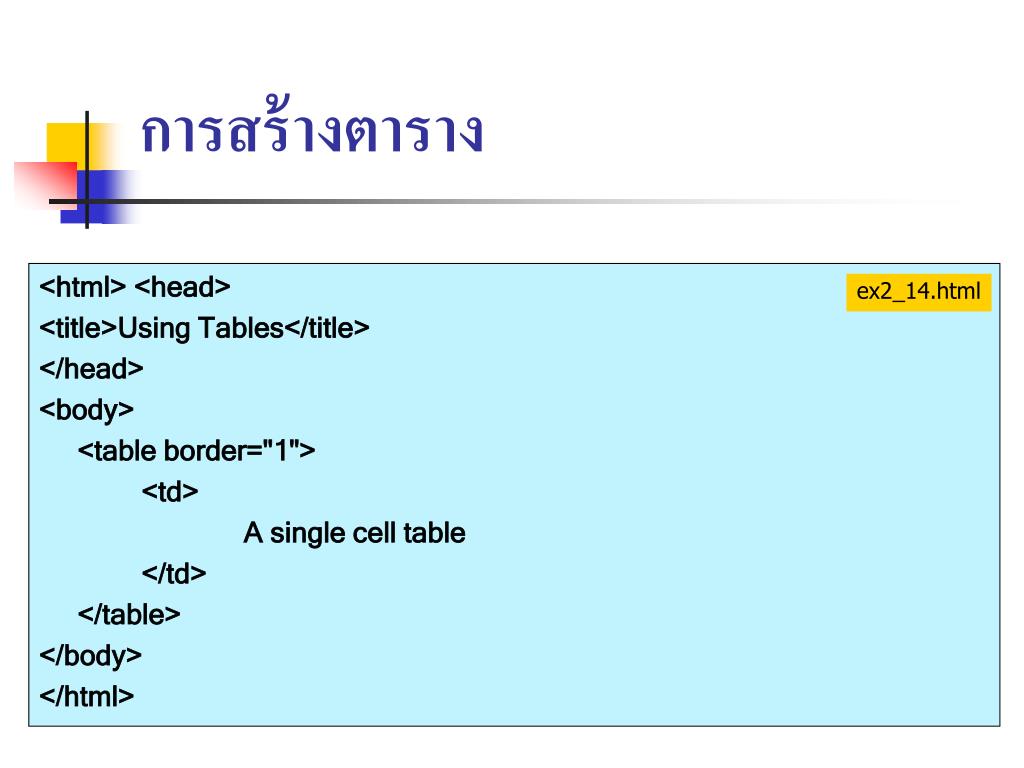 การสร้างตาราง

ex2_14.html

<html> <head>
<title>Using Tables</title>
</head>
<body>
<table border="1">
<td>
A single cell table
</td>
</table>
</body>
</html>